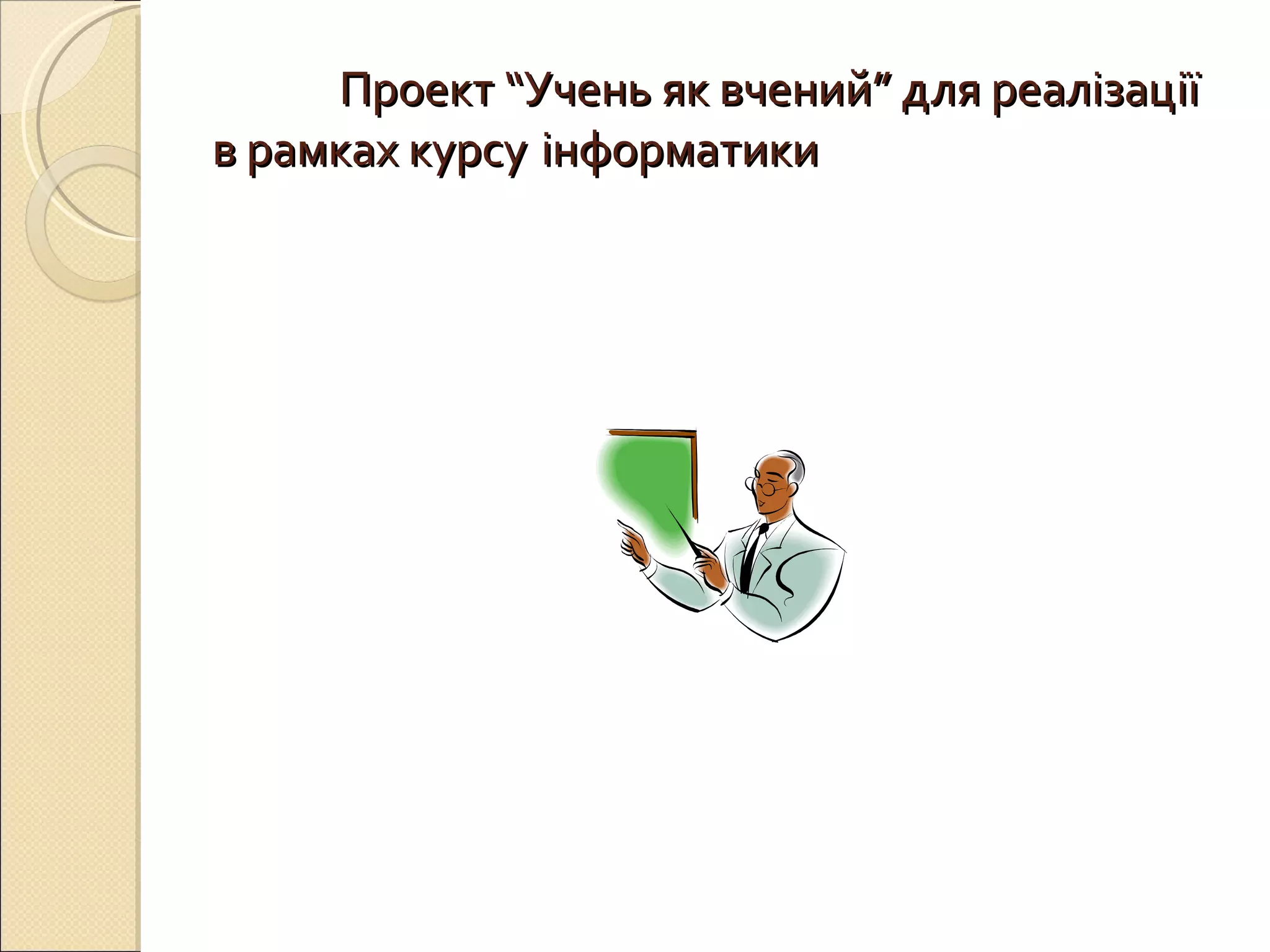 Проект “Учень як вчений” для реалізації в рамках курсу інформатики